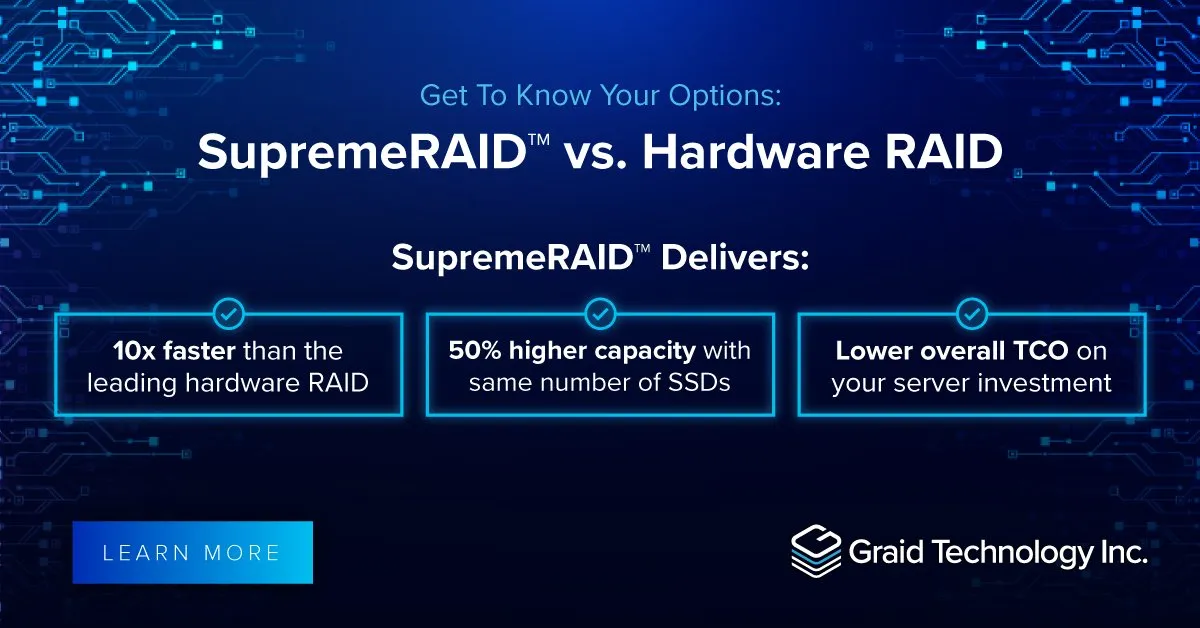 Get To Know Your Options:
SupremeRAID™ vs. Hardware RAID

SupremeRAID™ Delivers:

10x faster than the leading hardware RAID

50% higher capacity with same number of SSDs

Lower overall TCO on your server investment

LEARN MORE

Graid Technology Inc.